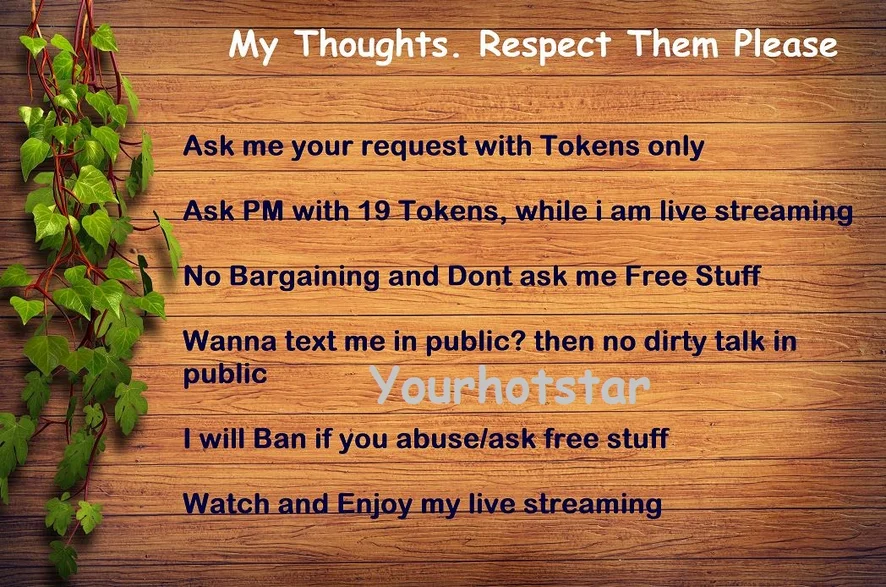 My Thoughts. Respect Them Please

Ask me your request with Tokens only

Ask PM with 19 Tokens, while i am live streaming

No Bargaining and Dont ask me Free Stuff

Wanna text me in public? then no dirty talk in public

Yourhotstar

I will Ban if you abuse/ask free stuff

Watch and Enjoy my live streaming